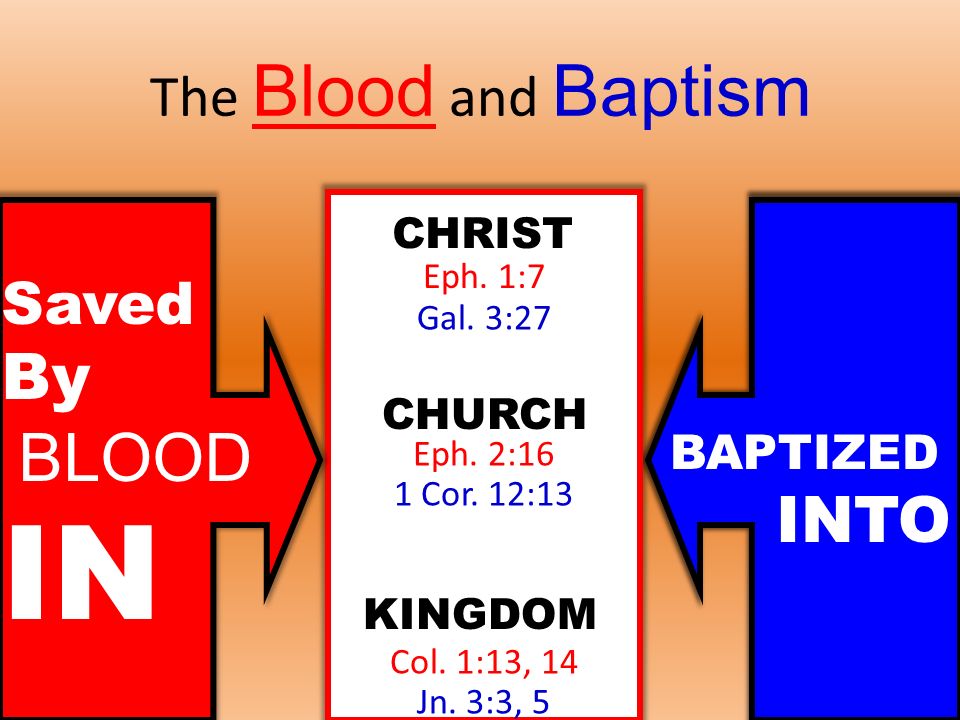 The Blood and Baptism

Saved By BLOOD IN

CHRIST
Eph. 1:7
Gal. 3:27

CHURCH
Eph. 2:16
1 Cor. 12:13

KINGDOM
Col. 1:13, 14
Jn. 3:3, 5

BAPTIZED INTO